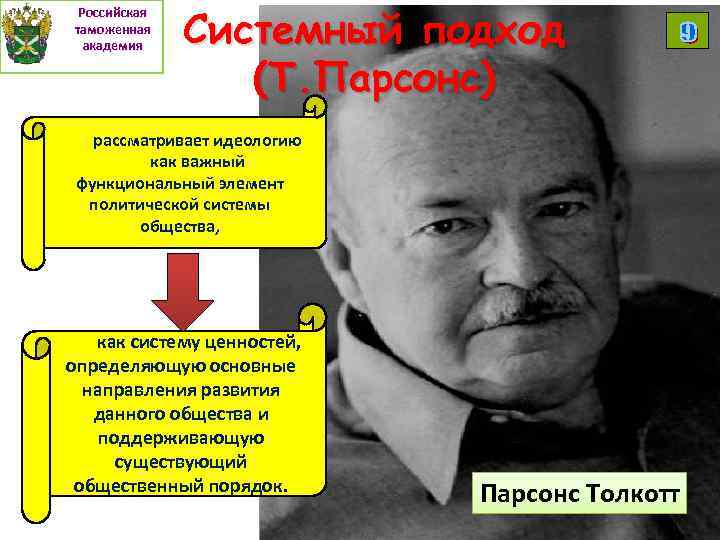 Российская таможенная академия

Системный подход (Т.Парсонс)

9

рассматривает идеологию как важный функциональный элемент политической системы общества,

как систему ценностей, определяющую основные направления развития данного общества и поддерживающую существующий общественный порядок.

Парсонс Толкотт